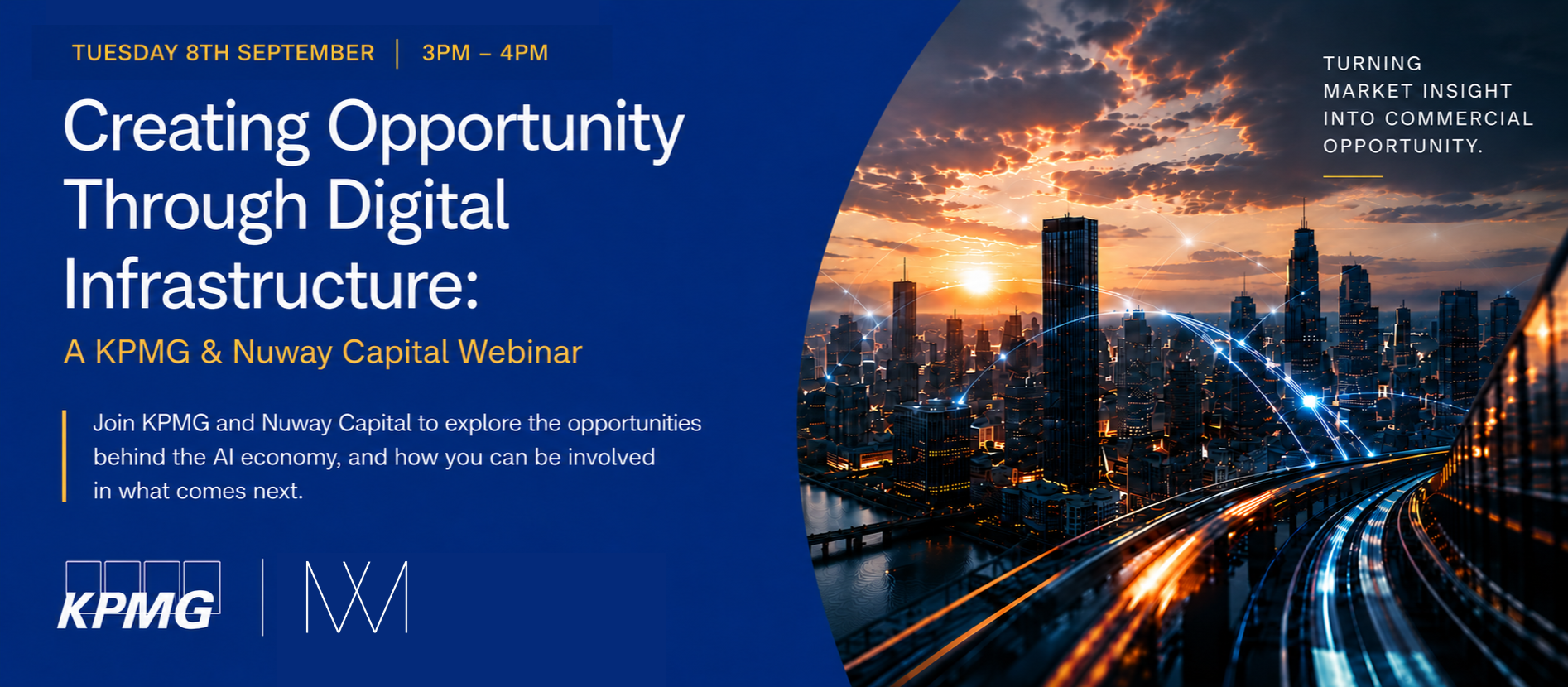 TUESDAY 8TH SEPTEMBER | 3PM – 4PM

Creating Opportunity Through Digital Infrastructure:

A KPMG & Nuway Capital Webinar

Join KPMG and Nuway Capital to explore the opportunities behind the AI economy, and how you can be involved in what comes next.

KPMG

TURNING MARKET INSIGHT INTO COMMERCIAL OPPORTUNITY.